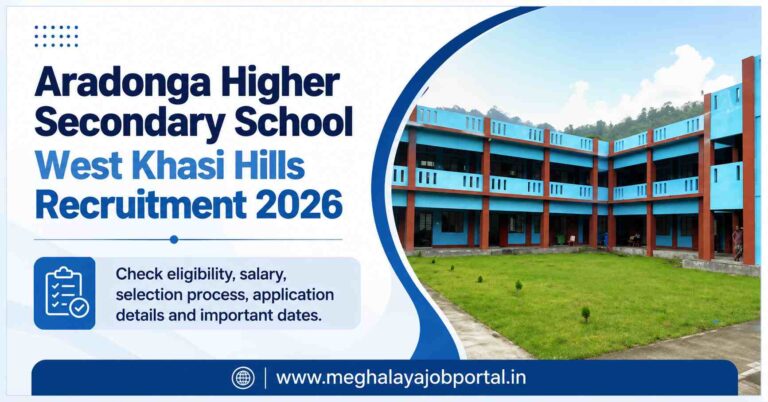 Aradonga Higher Secondary School
West Khasi Hills Recruitment 2026

Check eligibility, salary, selection process, application details and important dates.

www.meghalayajobportal.in